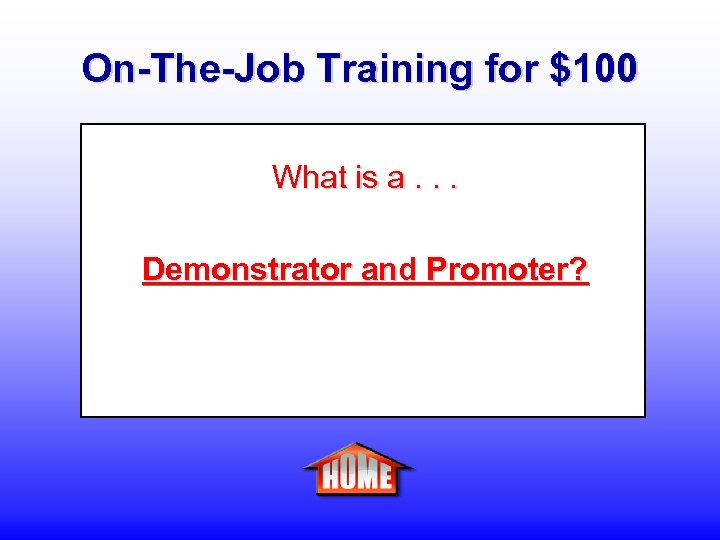 On-The-Job Training for \$100

What is a . . .

Demonstrator and Promoter?

HOME